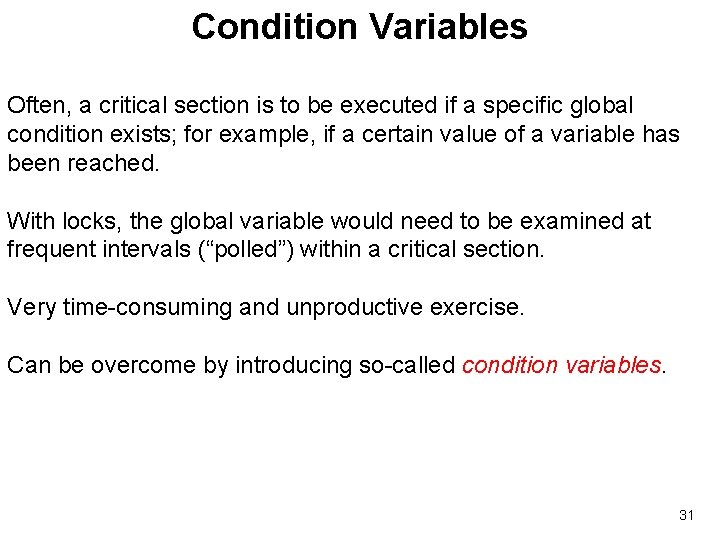 Condition Variables

Often, a critical section is to be executed if a specific global condition exists; for example, if a certain value of a variable has been reached.

With locks, the global variable would need to be examined at frequent intervals (“polled”) within a critical section.

Very time-consuming and unproductive exercise.

Can be overcome by introducing so-called condition variables.

31